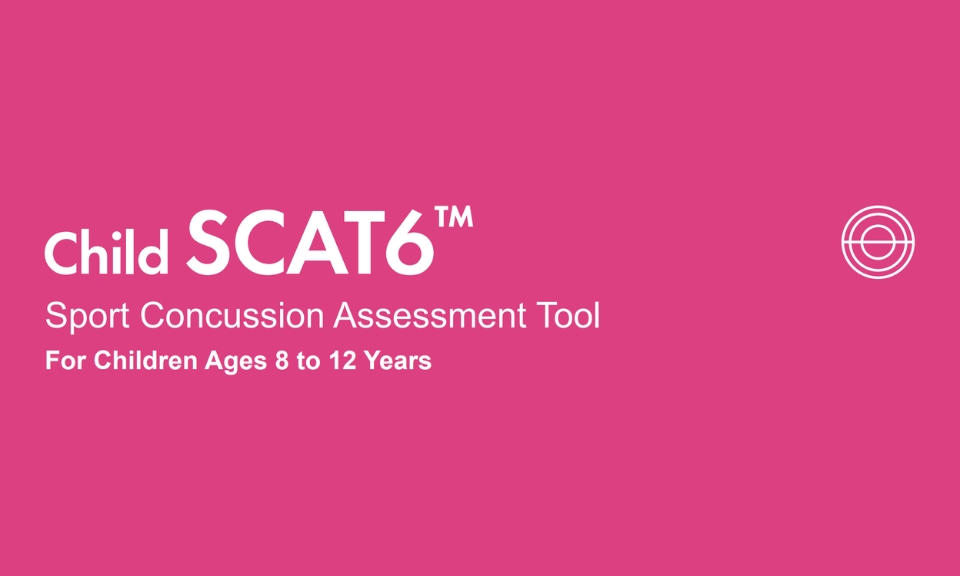 Child SCAT6™

Sport Concussion Assessment Tool

For Children Ages 8 to 12 Years